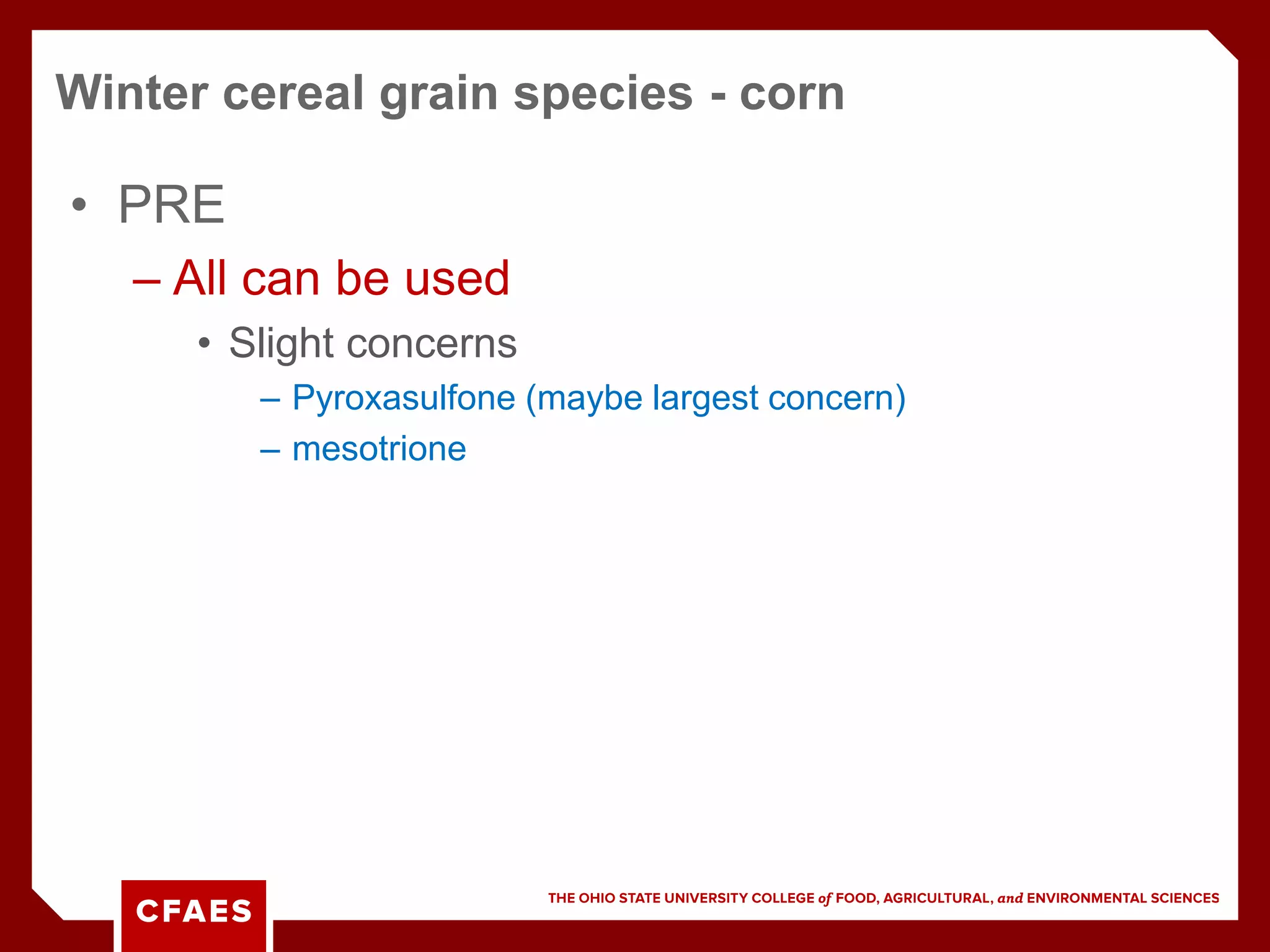 Winter cereal grain species - corn

• PRE

– All can be used

• Slight concerns

– Pyroxasulfone (maybe largest concern)

– mesotrione

CFAES

THE OHIO STATE UNIVERSITY COLLEGE of FOOD, AGRICULTURAL, and ENVIRONMENTAL SCIENCES